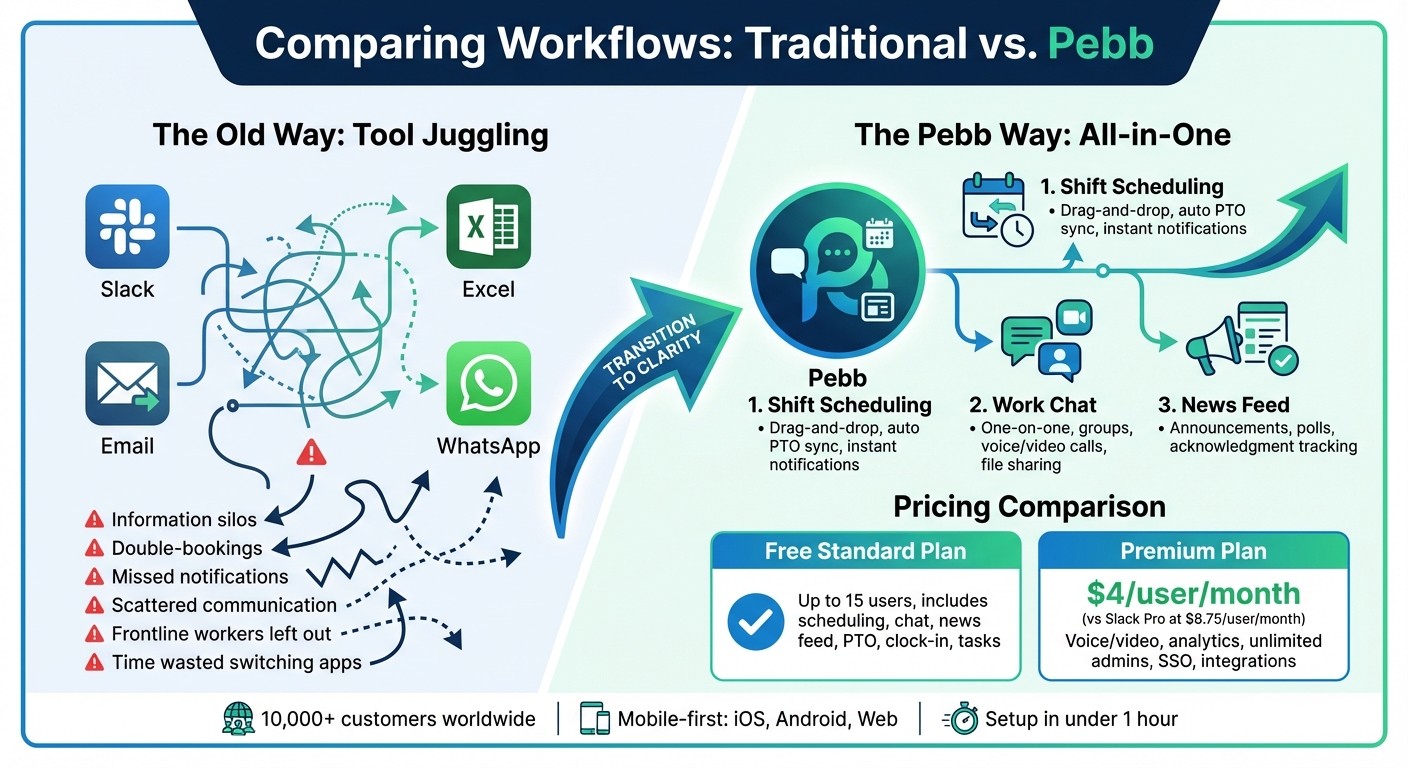 Comparing Workflows: Traditional vs. Pebb

The Old Way: Tool Juggling

Slack

Excel

Email

WhatsApp

Information silos
Double-bookings
Missed notifications
Scattered communication
Frontline workers left out
Time wasted switching apps

TRANSITION TO CLARITY

The Pebb Way: All-in-One

1. Shift Scheduling
• Drag-and-drop, auto PTO sync, instant notifications

Pebb

1. Shift Scheduling
• Drag-and-drop, auto PTO sync, instant notifications

2. Work Chat
• One-on-one, groups, voice/video calls, file sharing

3. News Feed
• Announcements, polls, acknowledgment tracking

Pricing Comparison

Free Standard Plan
Up to 15 users, includes scheduling, chat, news feed, PTO, clock-in, tasks

Premium Plan
$4/user/month
(vs Slack Pro at $8.75/user/month)
Voice/video, analytics, unlimited admins, SSO, integrations

10,000+ customers worldwide | Mobile-first: iOS, Android, Web | Setup in under 1 hour